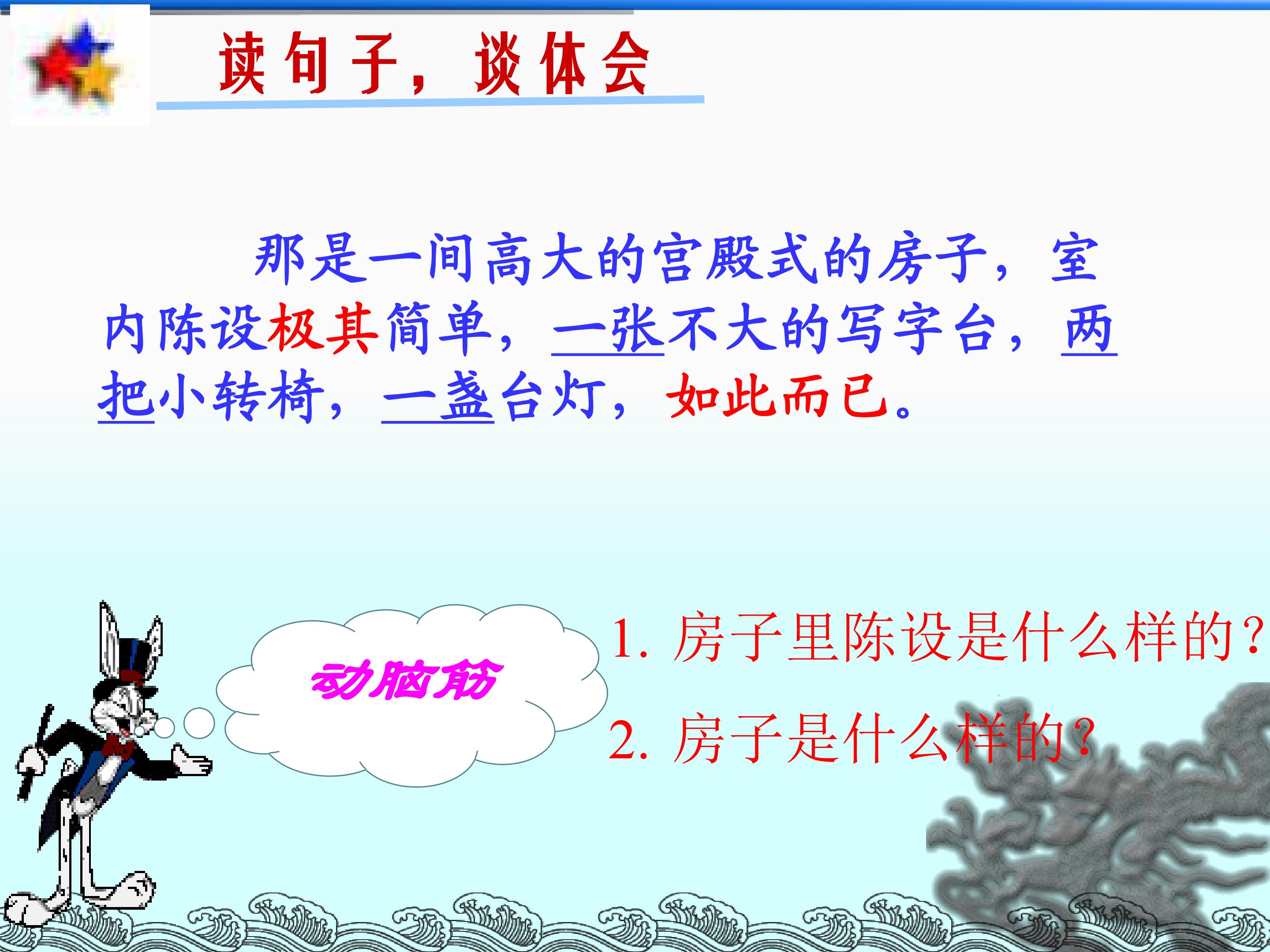 读句子，谈体会

那是一间高大的宫殿式的房子，室内陈设极其简单，一张不大的写字台，两把小转椅，一盏台灯，如此而已。

动脑筋

1. 房子里陈设是什么样的？

2. 房子是什么样的？